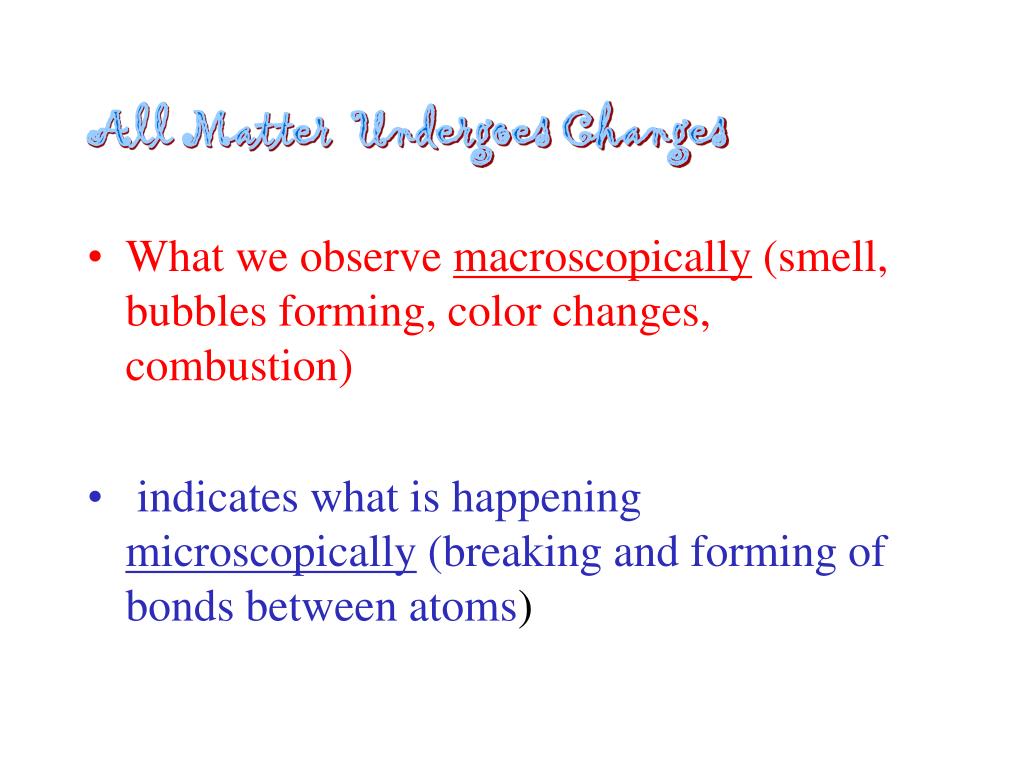 All Matter Undergoes Changes

• What we observe macroscopically (smell, bubbles forming, color changes, combustion)

• indicates what is happening microscopically (breaking and forming of bonds between atoms)